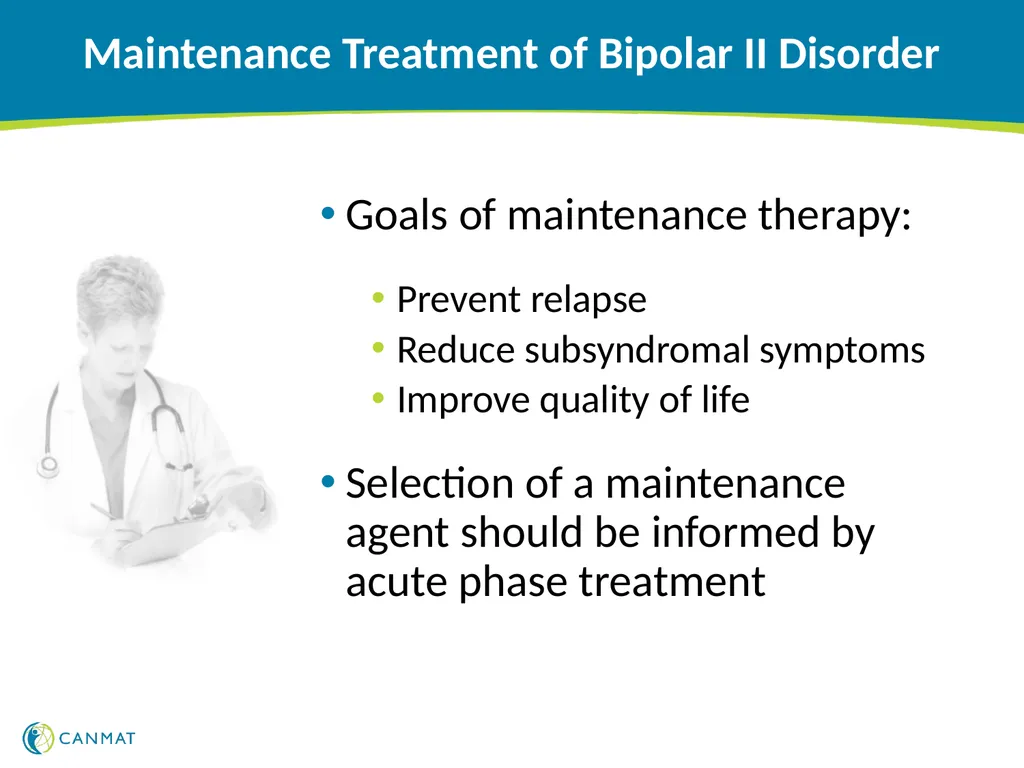 Maintenance Treatment of Bipolar II Disorder

• Goals of maintenance therapy:

• Prevent relapse
• Reduce subsyndromal symptoms
• Improve quality of life

• Selection of a maintenance agent should be informed by acute phase treatment

CANMAT